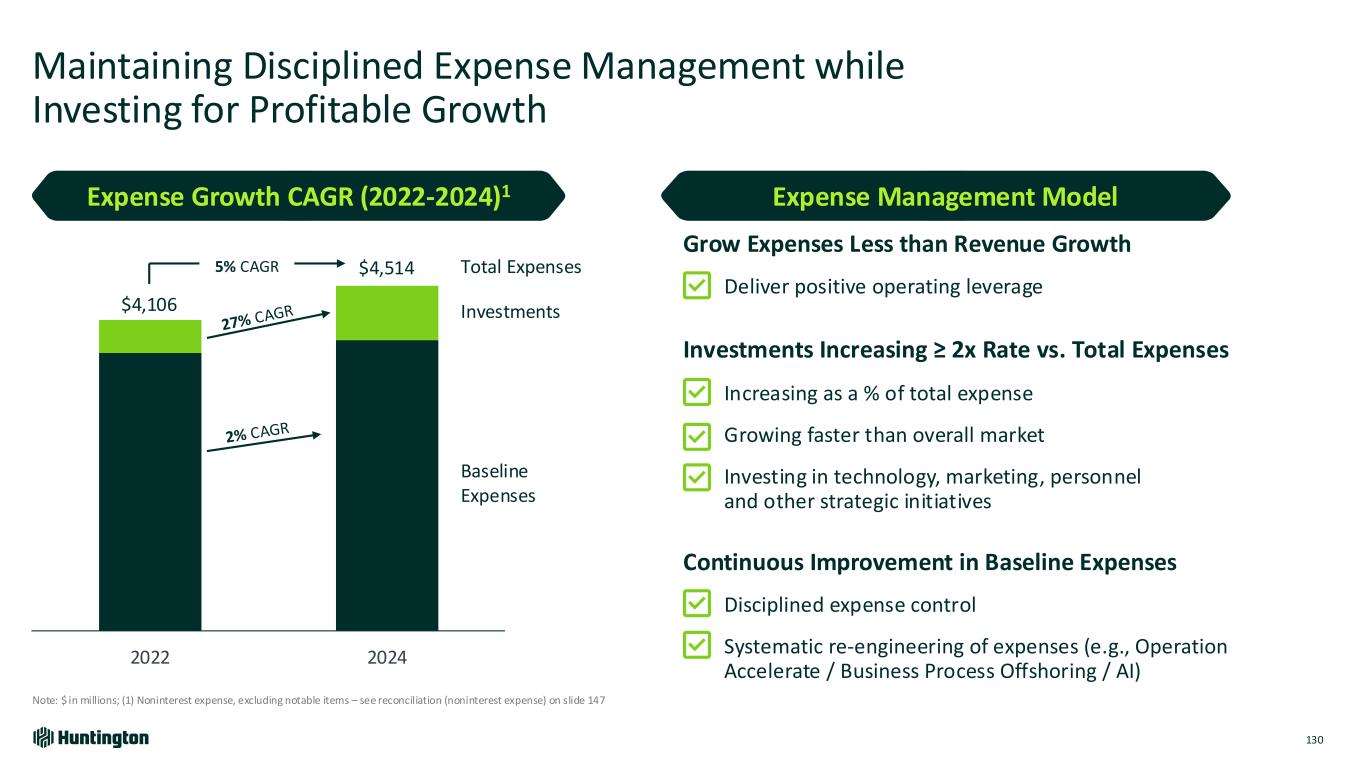 Maintaining Disciplined Expense Management while Investing for Profitable Growth

Expense Growth CAGR (2022-2024)$^1$

5% CAGR

$4,106

$4,514

Total Expenses

27% CAGR

Investments

2% CAGR

Baseline Expenses

2022

2024

Note: $ in millions; (1) Noninterest expense, excluding notable items – see reconciliation (noninterest expense) on slide 147

Expense Management Model

Grow Expenses Less than Revenue Growth

Deliver positive operating leverage

Investments Increasing ≥ 2x Rate vs. Total Expenses

Increasing as a % of total expense

Growing faster than overall market

Investing in technology, marketing, personnel and other strategic initiatives

Continuous Improvement in Baseline Expenses

Disciplined expense control

Systematic re-engineering of expenses (e.g., Operation Accelerate / Business Process Offshoring / AI)

Huntington

130